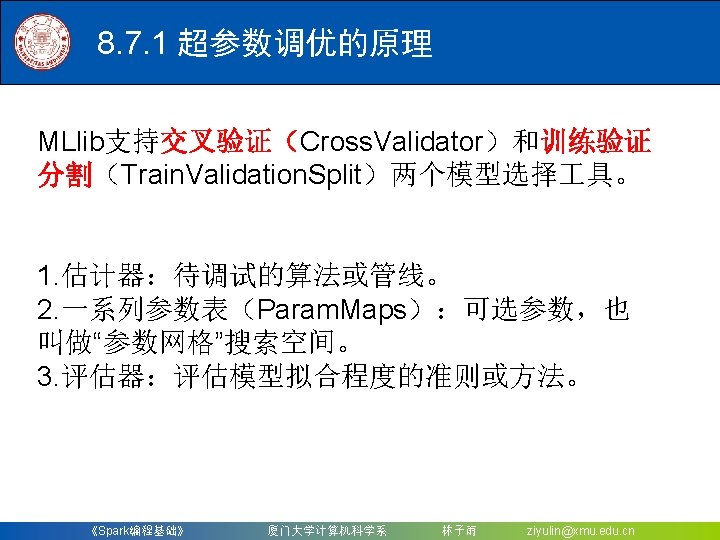 8.7.1 超参数调优的原理

MLlib支持交叉验证（CrossValidator）和训练验证分割（TrainValidationSplit）两个模型选择工具。

1.估计器：待调试的算法或管线。
2.一系列参数表（ParamMaps）：可选参数，也叫做“参数网格”搜索空间。
3.评估器：评估模型拟合程度的准则或方法。

《Spark编程基础》 厦门大学计算机科学系 林子雨 ziyulin@xmu.edu.cn